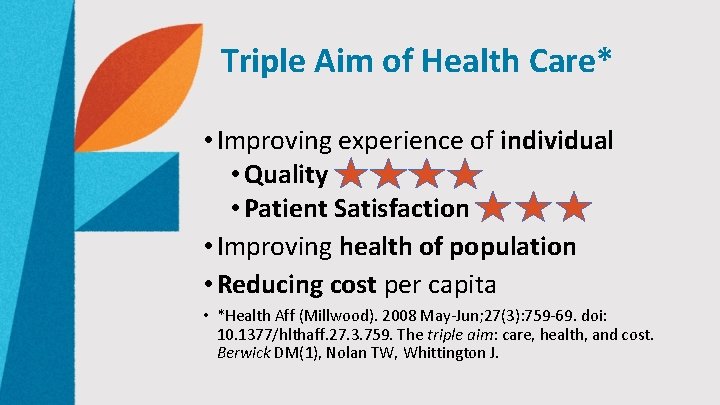 Triple Aim of Health Care*

• Improving experience of individual
  • Quality
  • Patient Satisfaction
• Improving health of population
• Reducing cost per capita
• *Health Aff (Millwood). 2008 May-Jun;27(3):759-69. doi: 10.1377/hlthaff.27.3.759. The triple aim: care, health, and cost. Berwick DM(1), Nolan TW, Whittington J.